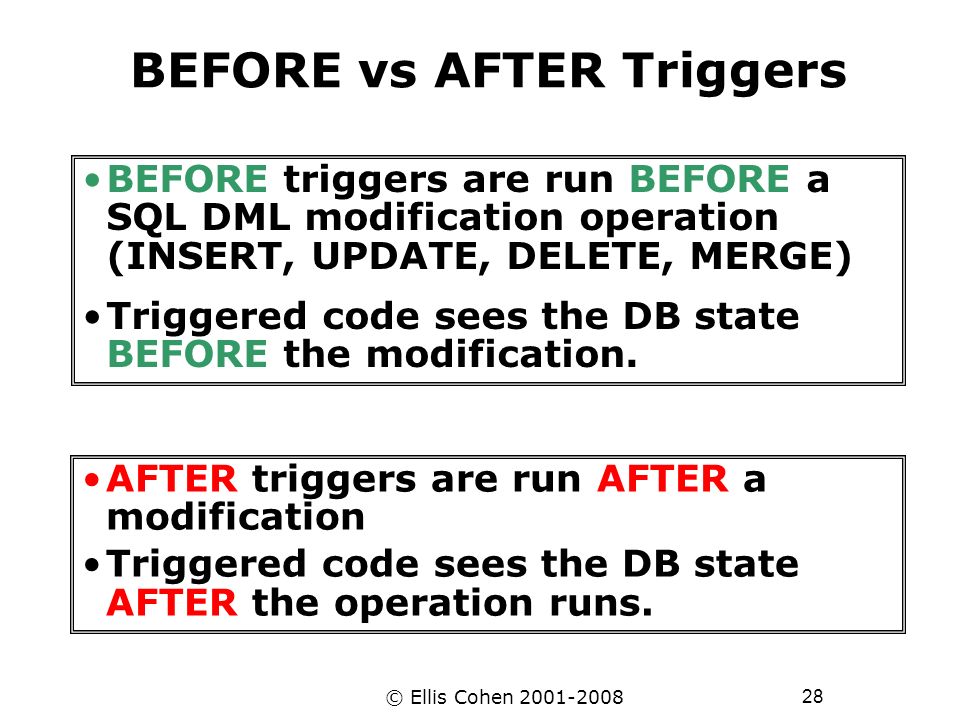 BEFORE vs AFTER Triggers

•BEFORE triggers are run BEFORE a SQL DML modification operation (INSERT, UPDATE, DELETE, MERGE)

•Triggered code sees the DB state BEFORE the modification.

•AFTER triggers are run AFTER a modification

•Triggered code sees the DB state AFTER the operation runs.

© Ellis Cohen 2001-2008

28